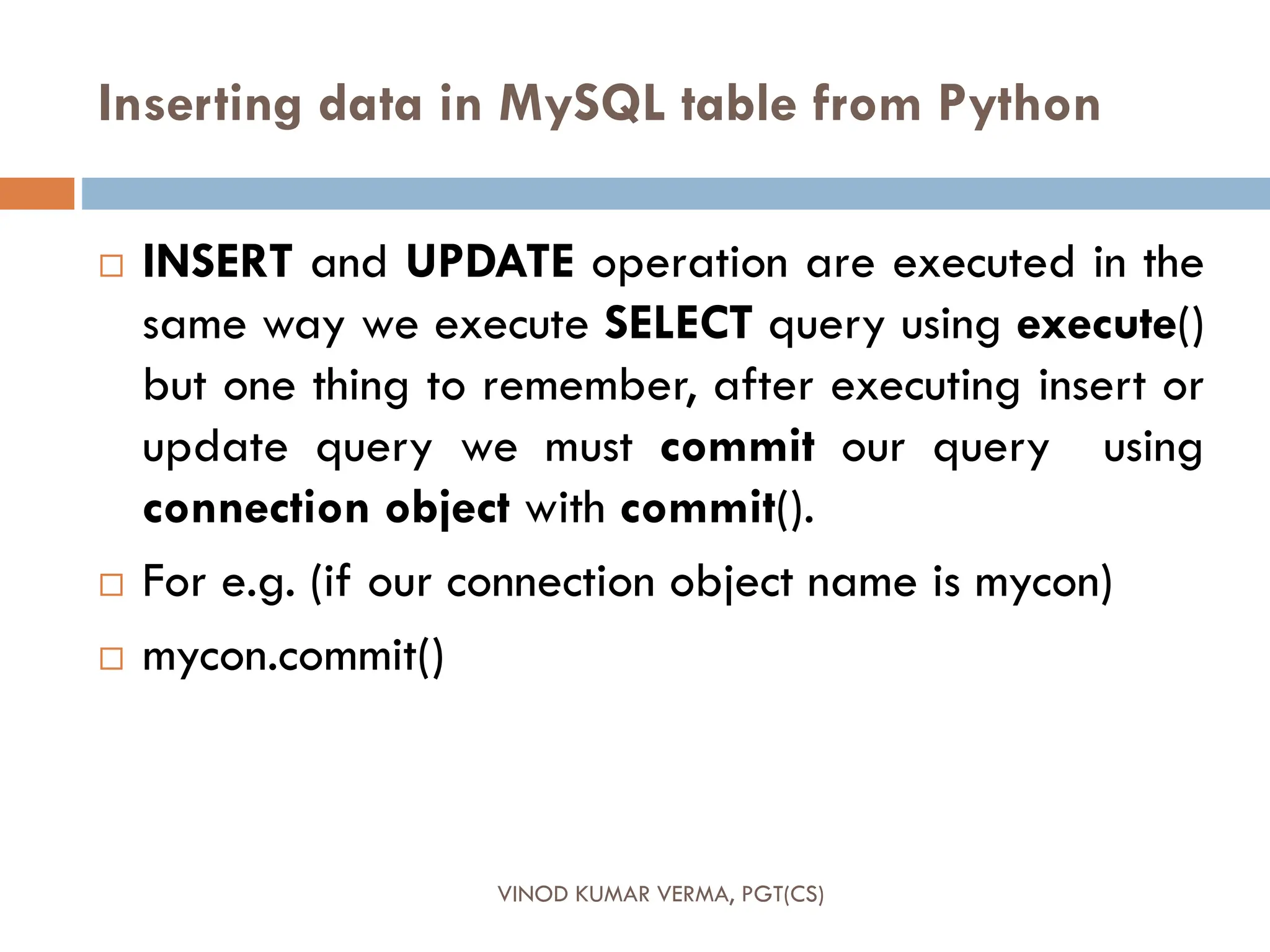 Inserting data in MySQL table from Python

□ INSERT and UPDATE operation are executed in the same way we execute SELECT query using execute() but one thing to remember, after executing insert or update query we must commit our query using connection object with commit().

□ For e.g. (if our connection object name is mycon)

□ mycon.commit()

VINOD KUMAR VERMA, PGT(CS)